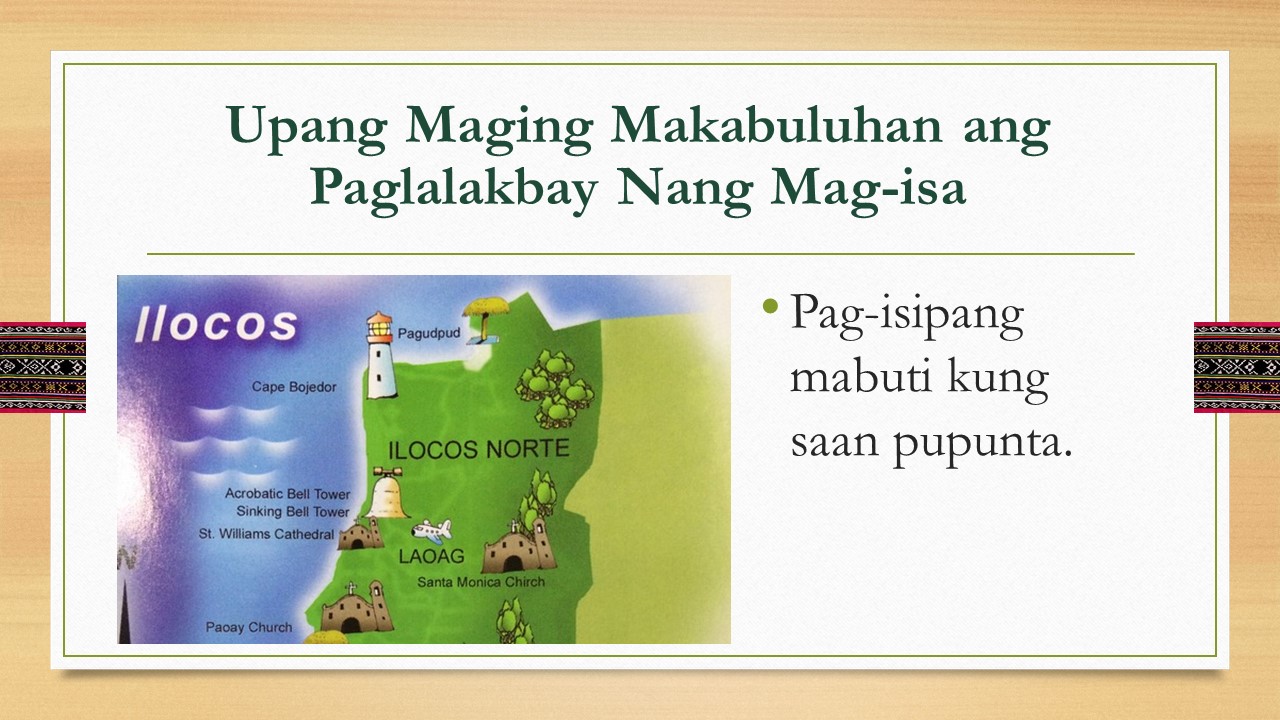 Upang Maging Makabuluhan ang Paglalakbay Nang Mag-isa

Ilocos

Pagudpud

Cape Bojedor

ILOCOS NORTE

Acrobatic Bell Tower
Sinking Bell Tower
St. Williams Cathedral

LAOAG

Santa Monica Chirch

Paoay Church

• Pag-isipang mabuti kung saan pupunta.